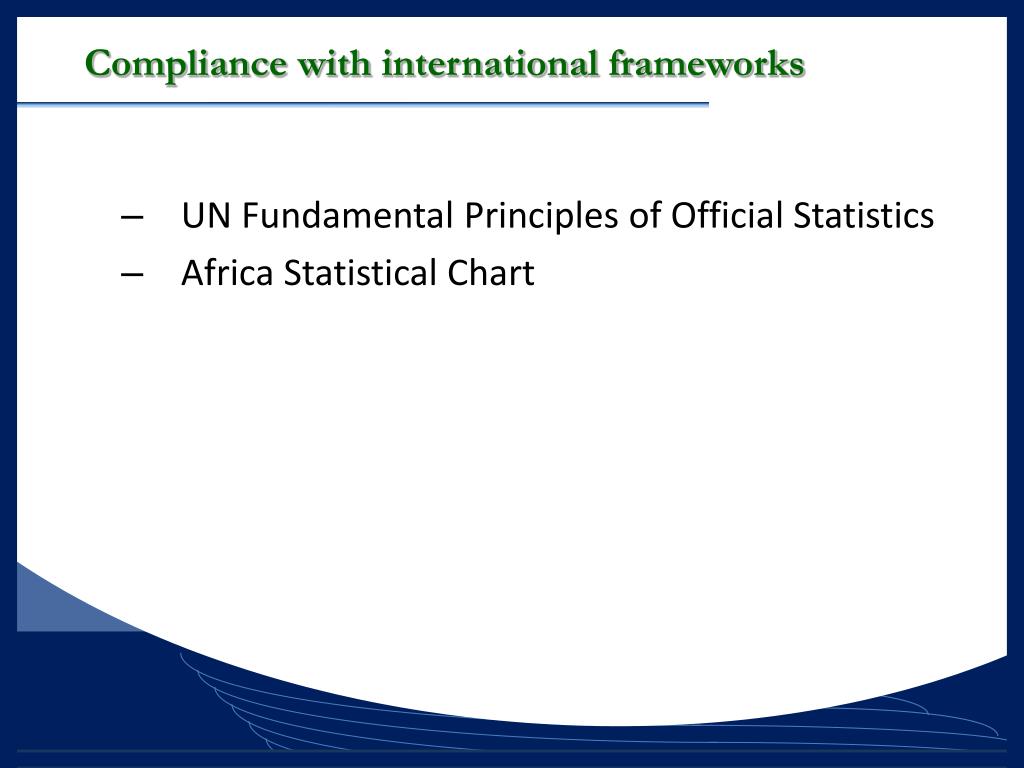 Compliance with international frameworks

– UN Fundamental Principles of Official Statistics
– Africa Statistical Chart